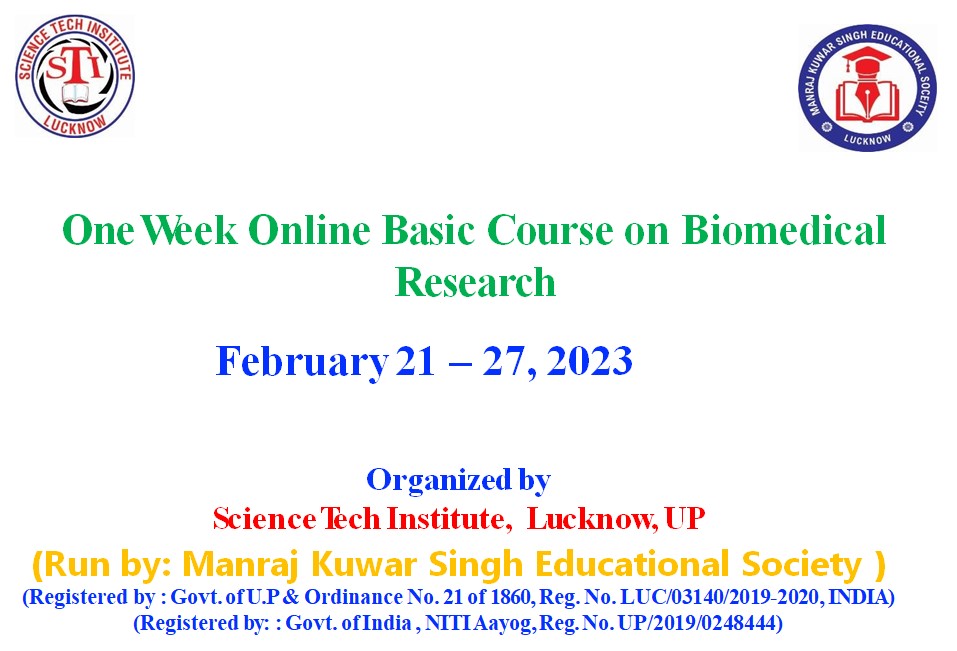 SCIENCE TECH INSTITUTE
STI
LUCKNOW

MANRAJ KUWAR SINGH EDUCATIONAL SOCIETY
LUCKNOW

One Week Online Basic Course on Biomedical Research

February 21 – 27, 2023

Organized by
Science Tech Institute, Lucknow, UP
(Run by: Manraj Kuwar Singh Educational Society )
(Registered by : Govt. of U.P & Ordinance No. 21 of 1860, Reg. No. LUC/03140/2019-2020, INDIA)
(Registered by: : Govt. of India , NITI Aayog, Reg. No. UP/2019/0248444)